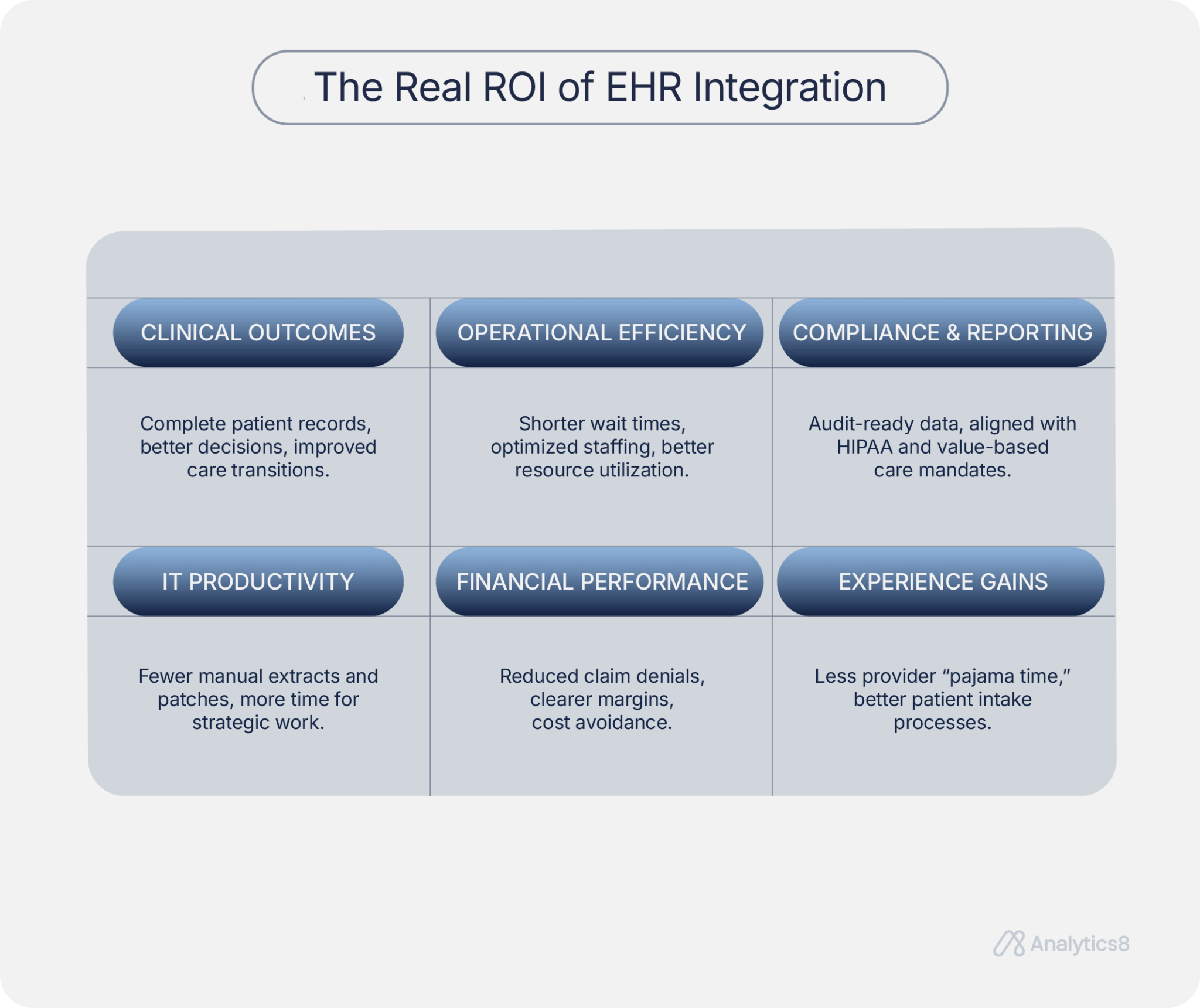 The Real ROI of EHR Integration

| CLINICAL OUTCOMES | OPERATIONAL EFFICIENCY | COMPLIANCE & REPORTING |
|---|---|---|
| Complete patient records, better decisions, improved care transitions. | Shorter wait times, optimized staffing, better resource utilization. | Audit-ready data, aligned with HIPAA and value-based care mandates. |
| IT PRODUCTIVITY | FINANCIAL PERFORMANCE | EXPERIENCE GAINS |
| Fewer manual extracts and patches, more time for strategic work. | Reduced claim denials, clearer margins, cost avoidance. | Less provider “pajama time,” better patient intake processes. |

Analytics8